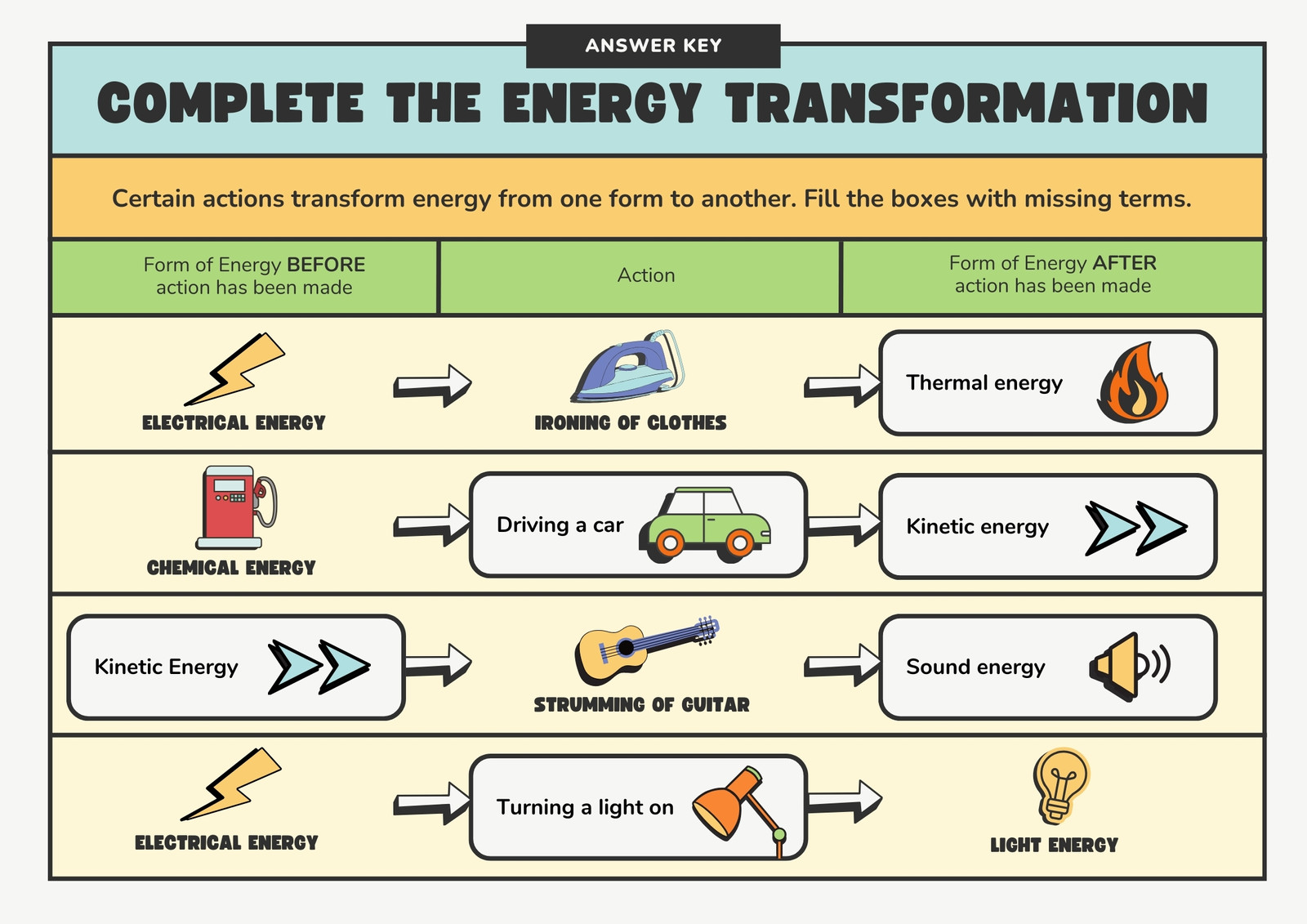 ANSWER KEY

COMPLETE THE ENERGY TRANSFORMATION

Certain actions transform energy from one form to another. Fill the boxes with missing terms.

| Form of Energy BEFORE action has been made | Action | Form of Energy AFTER action has been made |
|---|---|---|
| ELECTRICAL ENERGY | IRONING OF CLOTHES | Thermal energy |
| CHEMICAL ENERGY | Driving a car | Kinetic energy |
| Kinetic Energy | STRUMMING OF GUITAR | Sound energy |
| ELECTRICAL ENERGY | Turning a light on | LIGHT ENERGY |